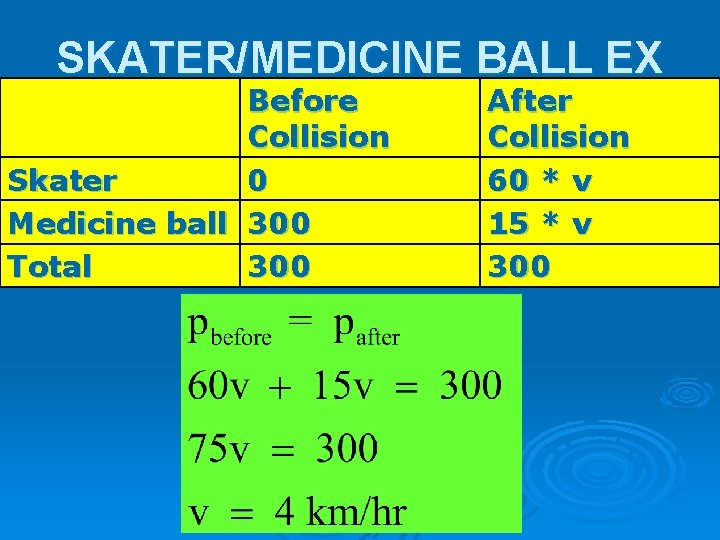 SKATER/MEDICINE BALL EX

| | Before Collision | After Collision |
|---|---|---|
| Skater | 0 | 60 * v |
| Medicine ball | 300 | 15 * v |
| Total | 300 | 300 |

$p_{before} = p_{after}$

$60v + 15v = 300$

$75v = 300$

$v = 4$ km/hr